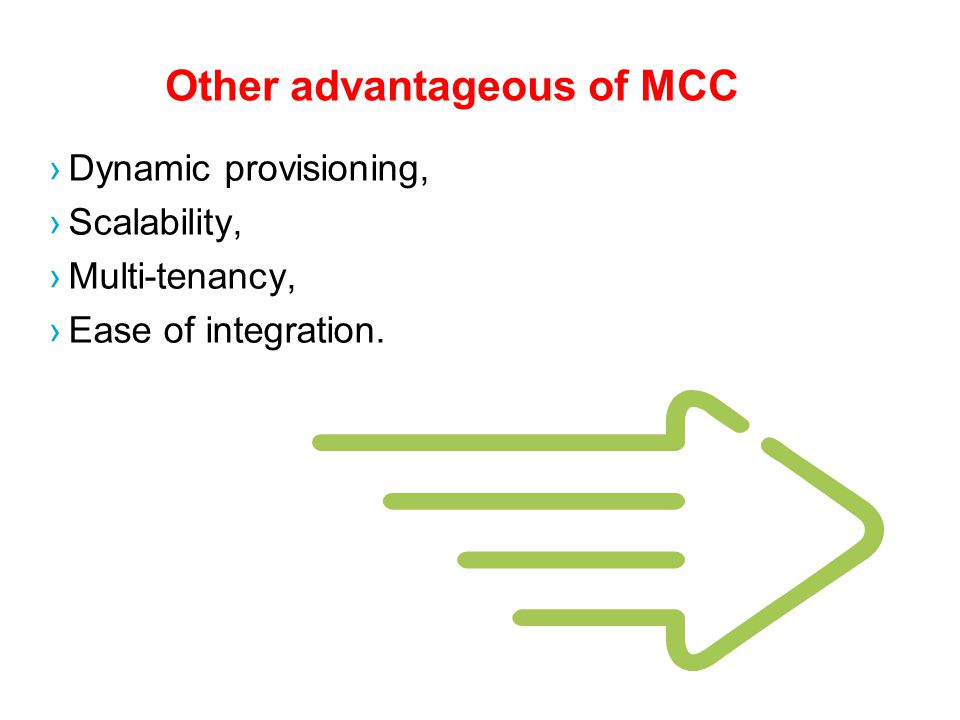 Other advantageous of MCC

› Dynamic provisioning,
› Scalability,
› Multi-tenancy,
› Ease of integration.